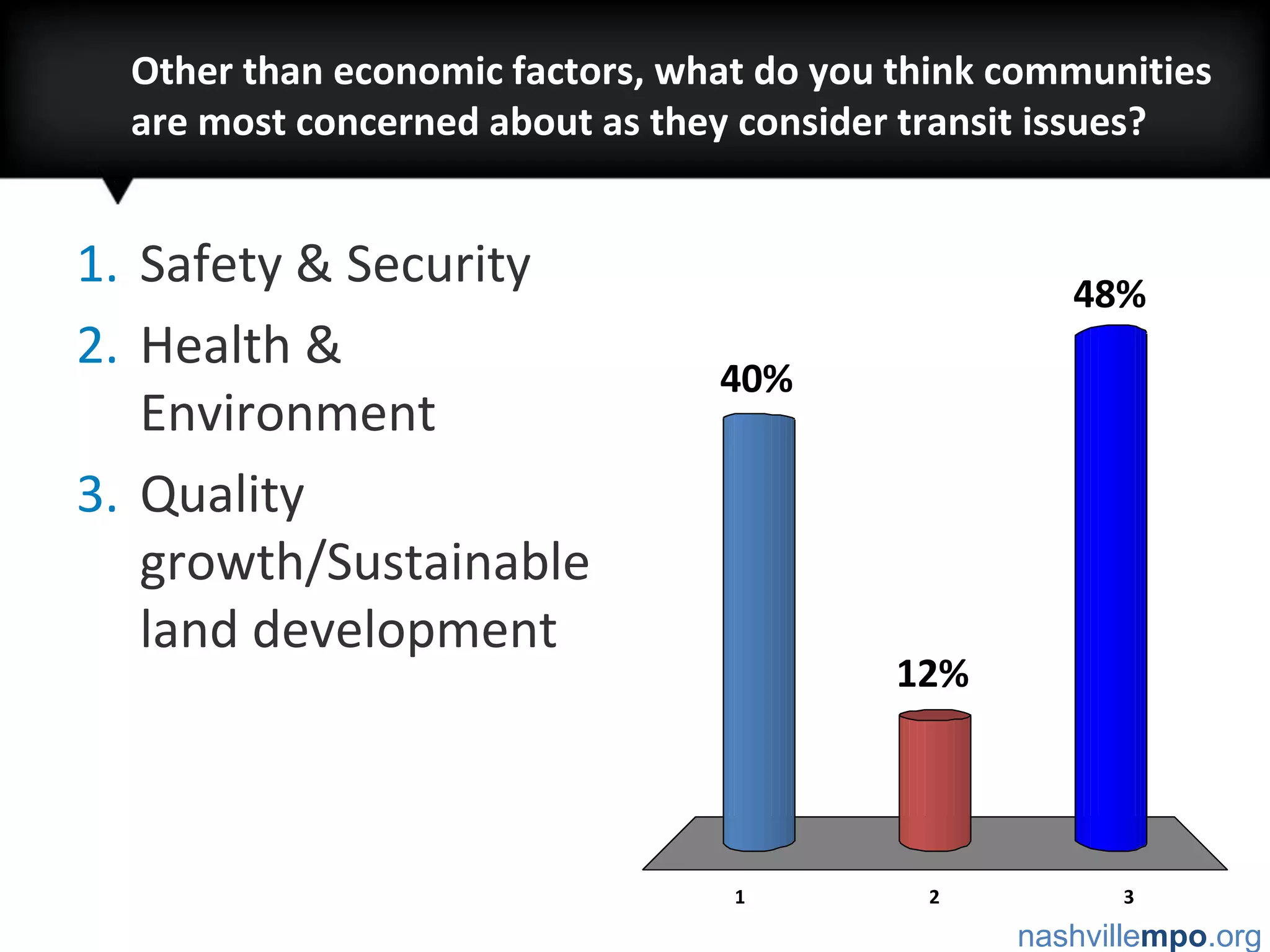 Other than economic factors, what do you think communities are most concerned about as they consider transit issues?

1. Safety & Security
2. Health & Environment
3. Quality growth/Sustainable land development

40%

12%

48%

1

2

3

nashvillempo.org